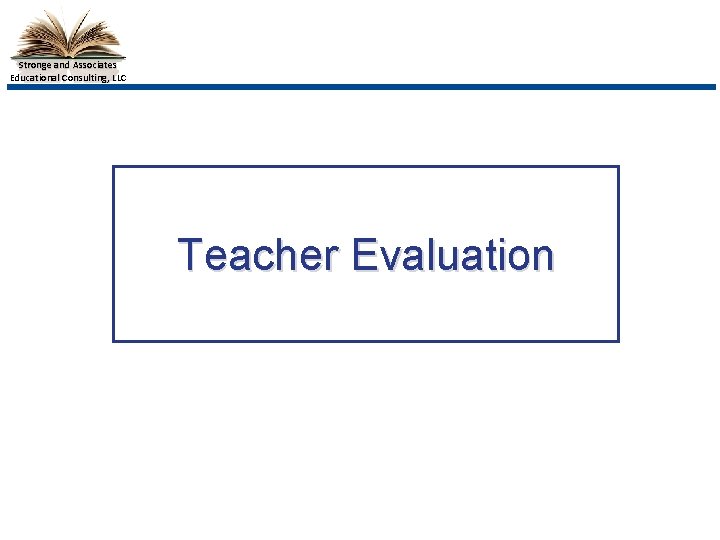 Stronge and Associates
Educational Consulting, LLC

Teacher Evaluation